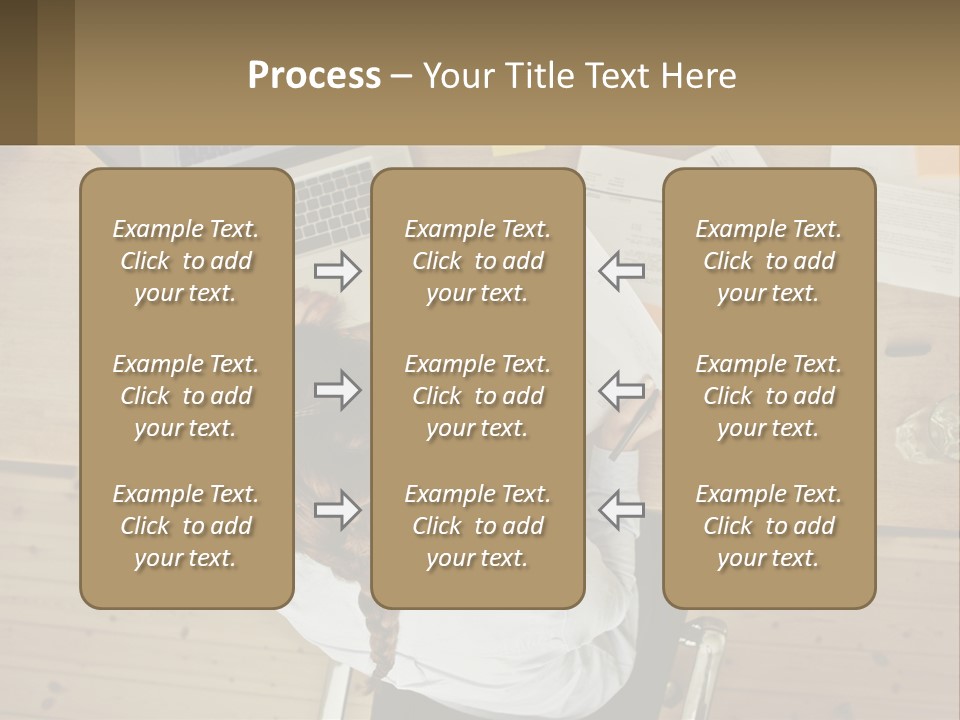 Process – Your Title Text Here

Example Text. Click to add your text.

Example Text. Click to add your text.

Example Text. Click to add your text.

Example Text. Click to add your text.

Example Text. Click to add your text.

Example Text. Click to add your text.

Example Text. Click to add your text.

Example Text. Click to add your text.

Example Text. Click to add your text.